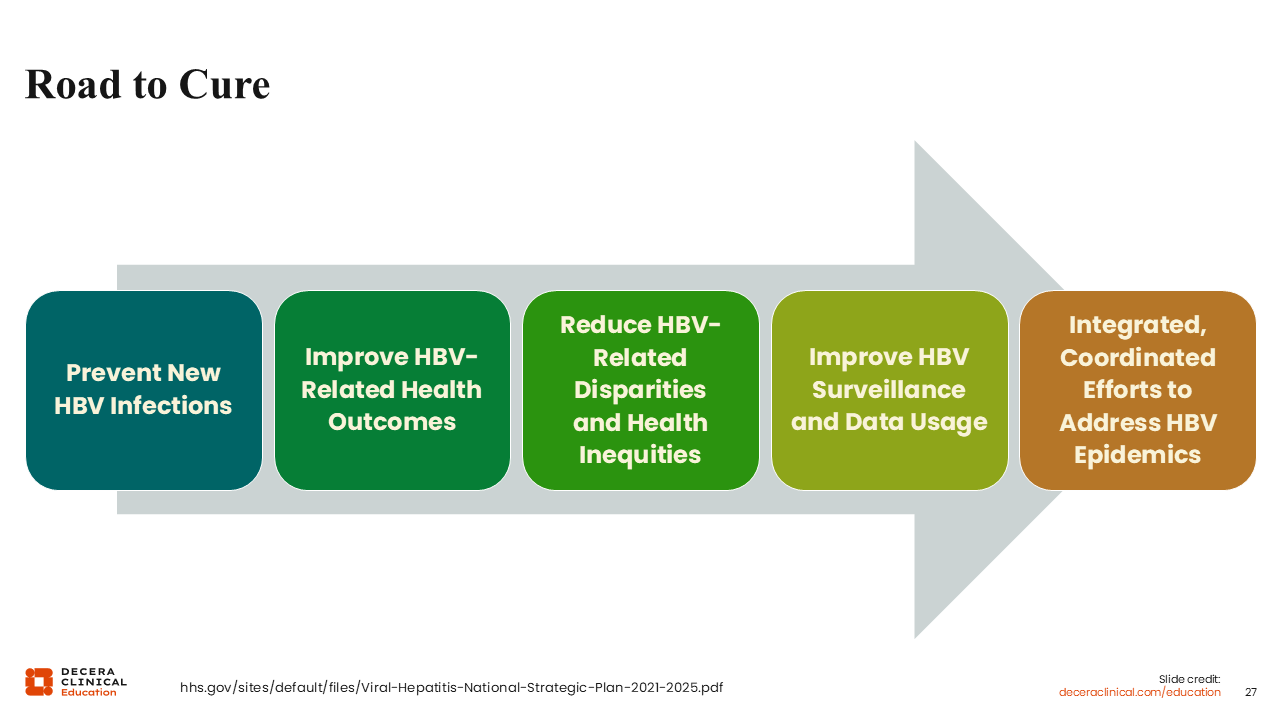 Road to Cure

Prevent New HBV Infections

Improve HBV-Related Health Outcomes

Reduce HBV-Related Disparities and Health Inequities

Improve HBV Surveillance and Data Usage

Integrated, Coordinated Efforts to Address HBV Epidemics

DECERA CLINICAL Education

hhs.gov/sites/default/files/Viral-Hepatitis-National-Strategic-Plan-2021-2025.pdf

Slide credit: deceraclinical.com/education

27